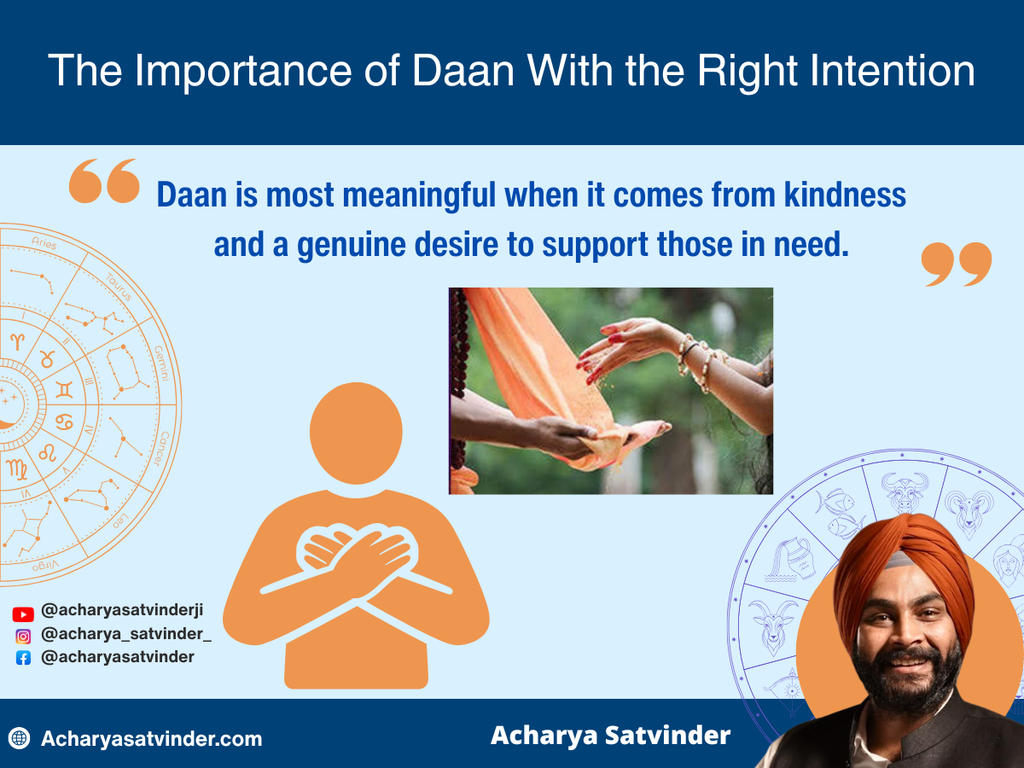 The Importance of Daan With the Right Intention

Daan is most meaningful when it comes from kindness and a genuine desire to support those in need.

Aries
Taurus
Gemini
Cancer
Leo
Virgo

@acharyasatvinderji
@acharya_satvinder_
@acharyasatvinder

Acharyasatvinder.com

Acharya Satvinder